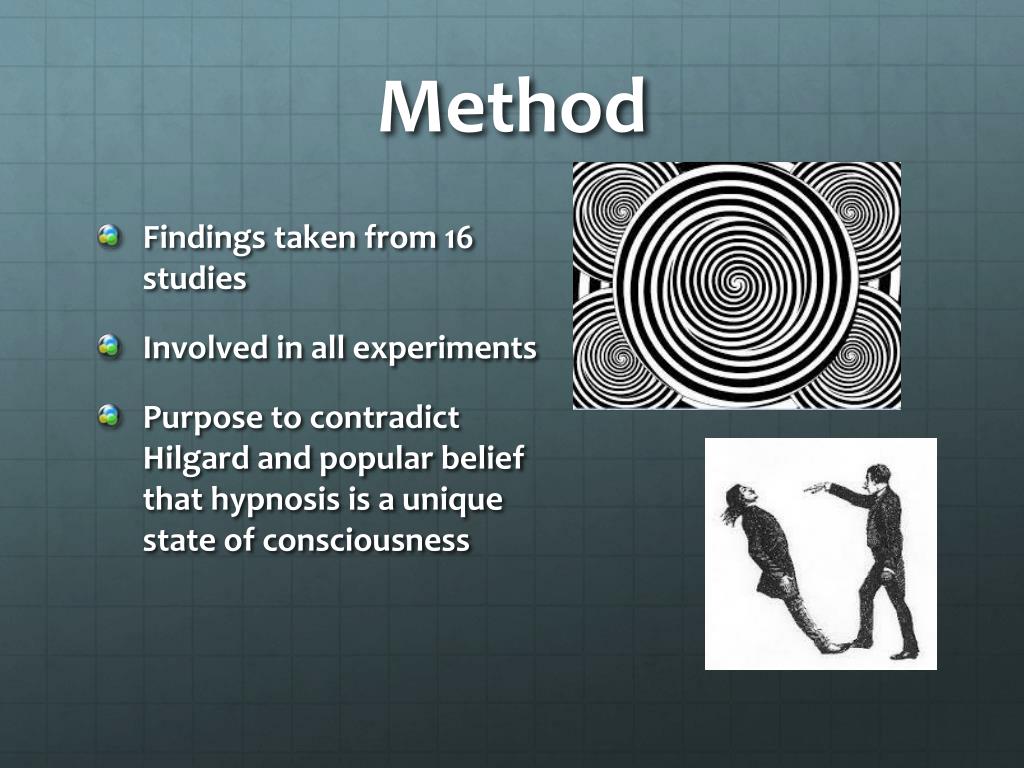 Method

Findings taken from 16 studies

Involved in all experiments

Purpose to contradict Hilgard and popular belief that hypnosis is a unique state of consciousness